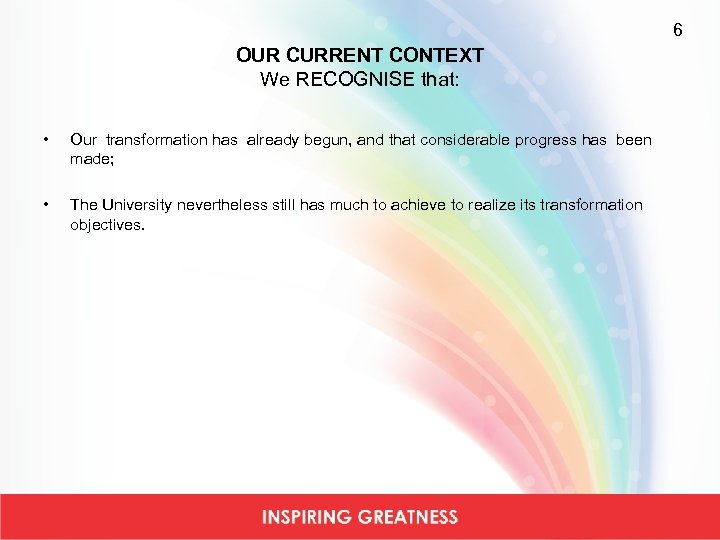 6

OUR CURRENT CONTEXT
We RECOGNISE that:

• Our transformation has already begun, and that considerable progress has been made;

• The University nevertheless still has much to achieve to realize its transformation objectives.

INSPIRING GREATNESS